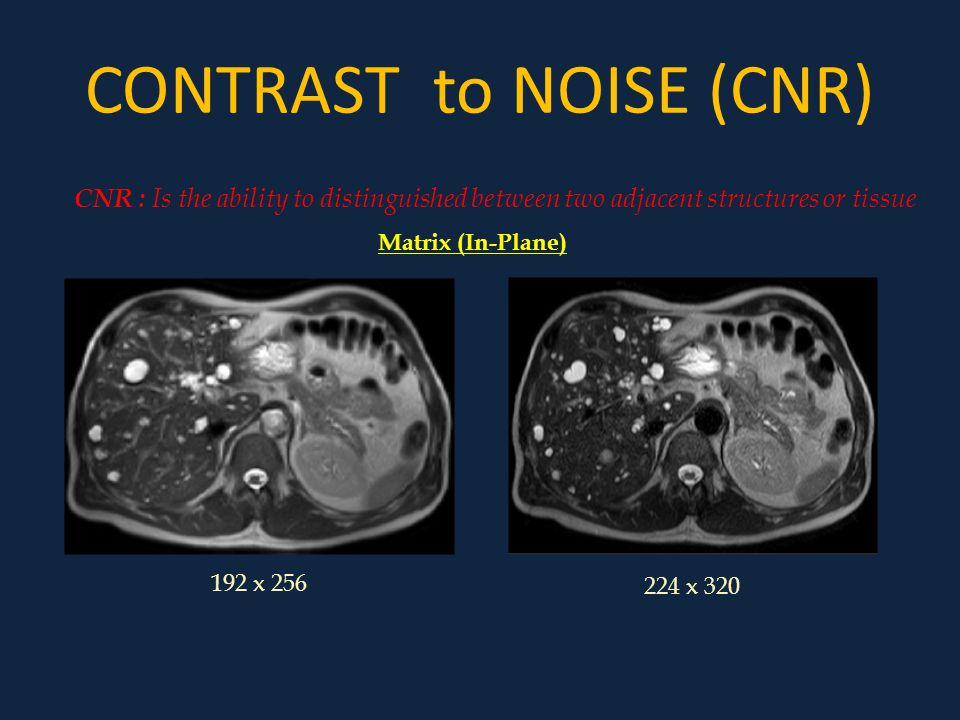 CONTRAST to NOISE (CNR)

CNR : Is the ability to distinguished between two adjacent structures or tissue

Matrix (In-Plane)

192 x 256

224 x 320